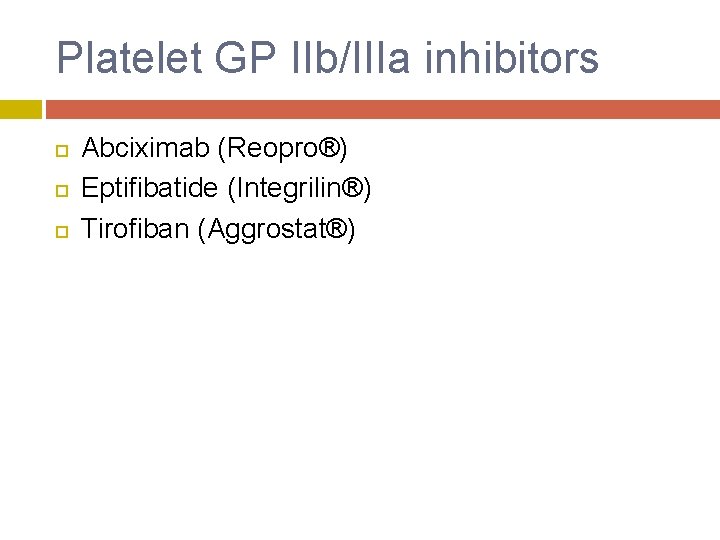 Platelet GP IIb/IIIa inhibitors

Abciximab (Reopro®)
Eptifibatide (Integrilin®)
Tirofiban (Aggrostat®)